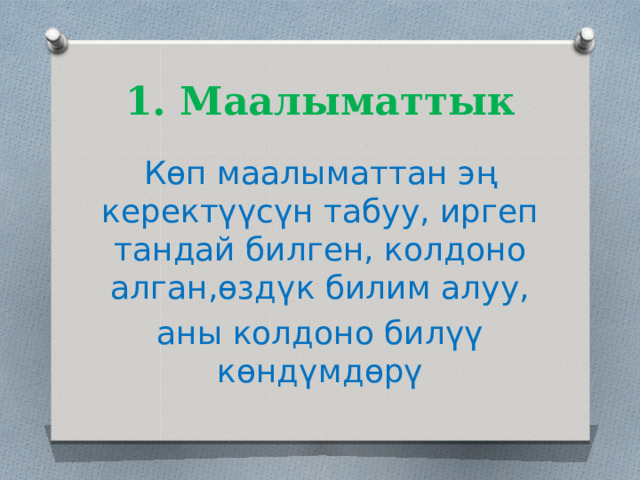 1. Маалыматтык

Көп маалыматтан эң керектүүсүн табуу, иргеп тандай билген, колдоно алган,өздүк билим алуу,

аны колдоно билүү көндүмдөрү